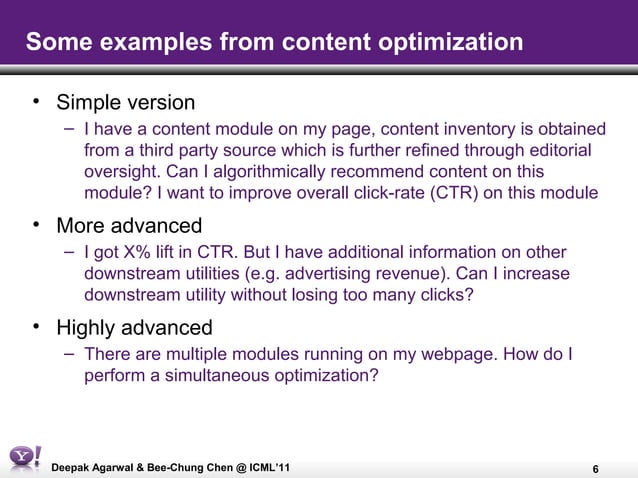 Some examples from content optimization

• Simple version
– I have a content module on my page, content inventory is obtained from a third party source which is further refined through editorial oversight. Can I algorithmically recommend content on this module? I want to improve overall click-rate (CTR) on this module

• More advanced
– I got X% lift in CTR. But I have additional information on other downstream utilities (e.g. advertising revenue). Can I increase downstream utility without losing too many clicks?

• Highly advanced
– There are multiple modules running on my webpage. How do I perform a simultaneous optimization?

Y!

Deepak Agarwal & Bee-Chung Chen @ ICML'11

6